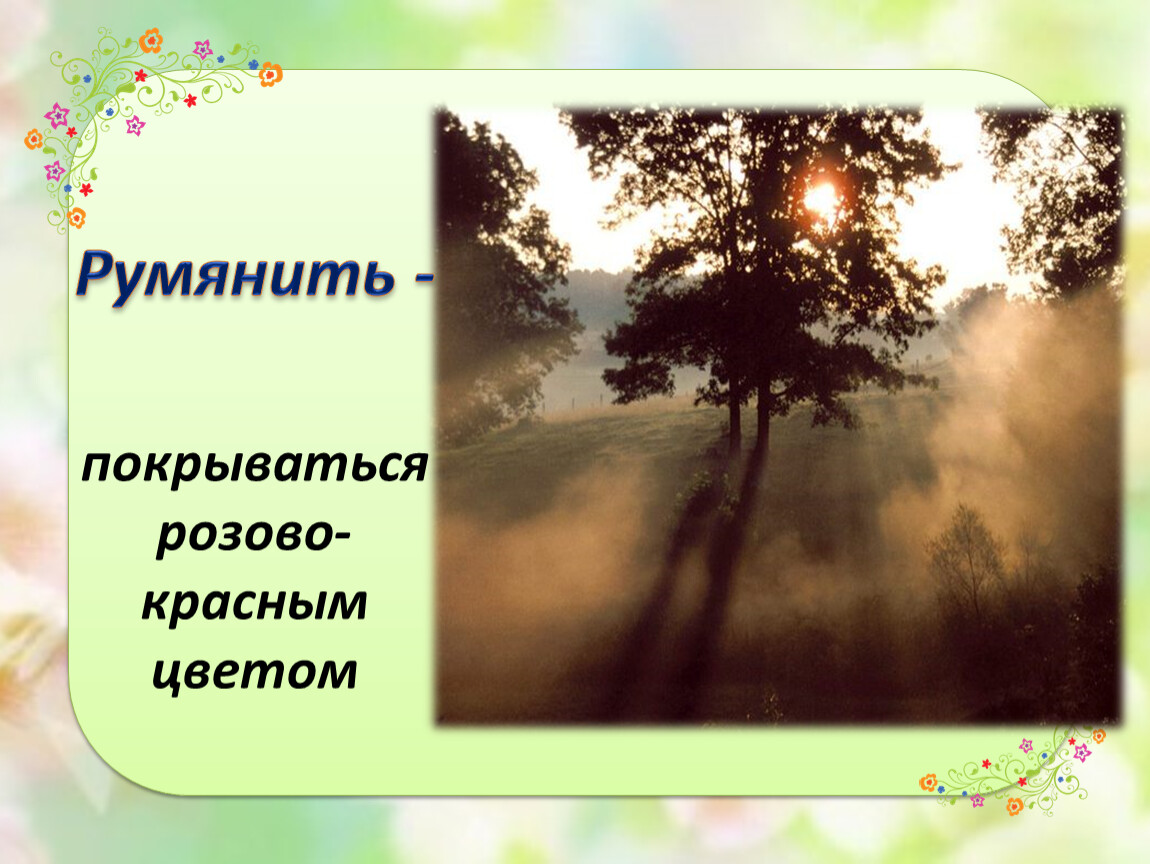 Румянить -

покрываться розово-красным цветом